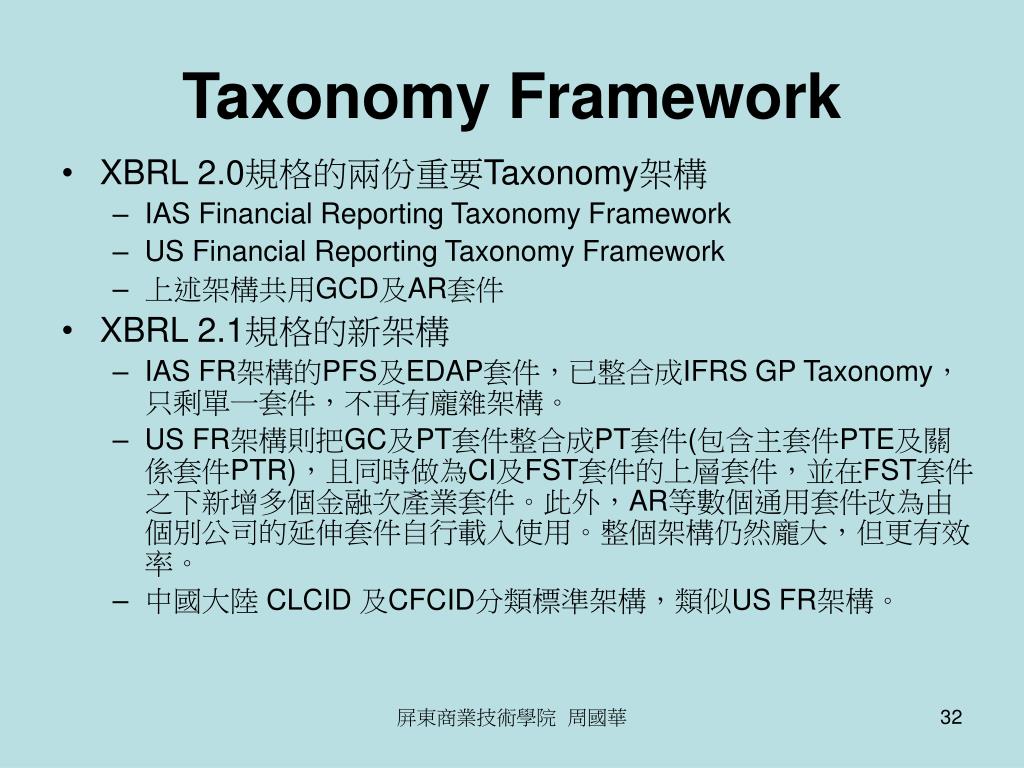 Taxonomy Framework

• XBRL 2.0規格的兩份重要Taxonomy架構
– IAS Financial Reporting Taxonomy Framework
– US Financial Reporting Taxonomy Framework
– 上述架構共用GCD及AR套件

• XBRL 2.1規格的新架構
– IAS FR架構的PFS及EDAP套件，已整合成IFRS GP Taxonomy，只剩單一套件，不再有龐雜架構。
– US FR架構則把GC及PT套件整合成PT套件(包含主套件PTE及關係套件PTR)，且同時做為CI及FST套件的上層套件，並在FST套件之下新增多個金融次產業套件。此外，AR等數個通用套件改為由個別公司的延伸套件自行載入使用。整個架構仍然龐大，但更有效率。
– 中國大陸 CLCID 及CFCID分類標準架構，類似US FR架構。

屏東商業技術學院 周國華

32